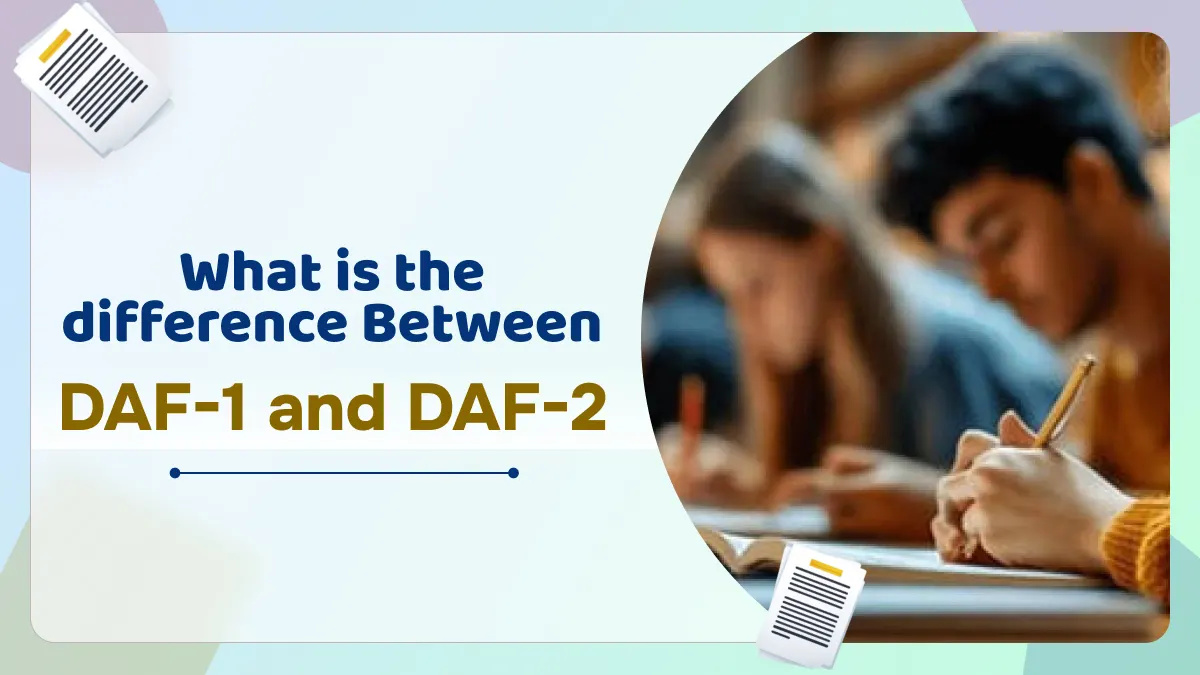 What is the difference Between

DAF-1 and DAF-2